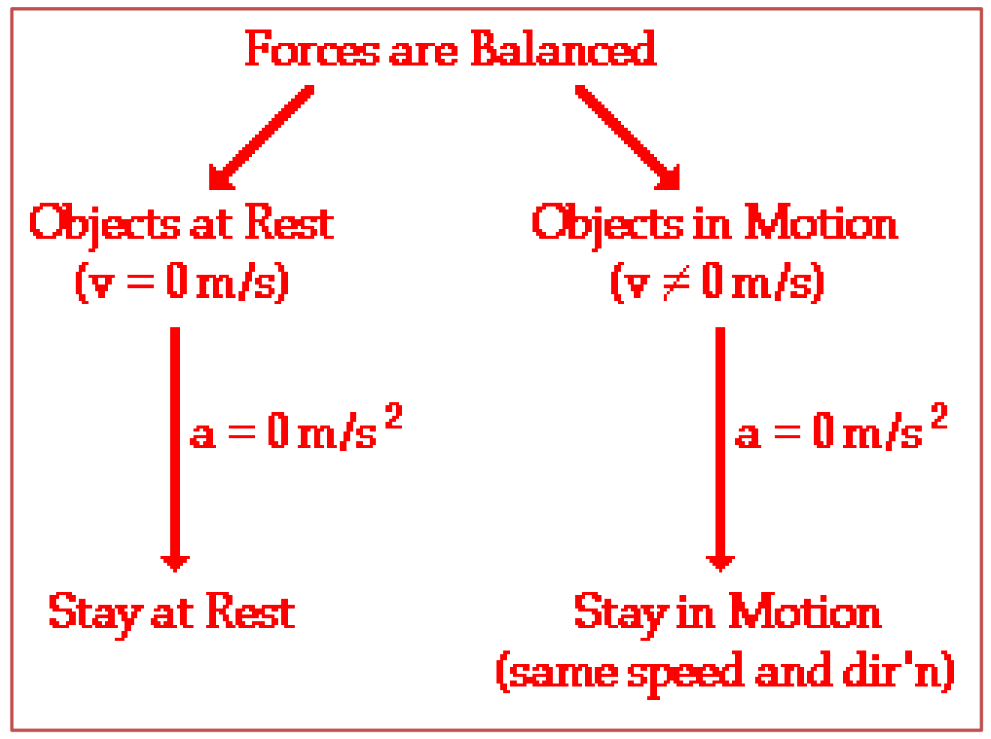 Forces are Balanced

Objects at Rest
($v = 0$ m/s)

$a = 0$ m/s$^2$

Stay at Rest

Objects in Motion
($v \neq 0$ m/s)

$a = 0$ m/s$^2$

Stay in Motion
(same speed and dir'n)